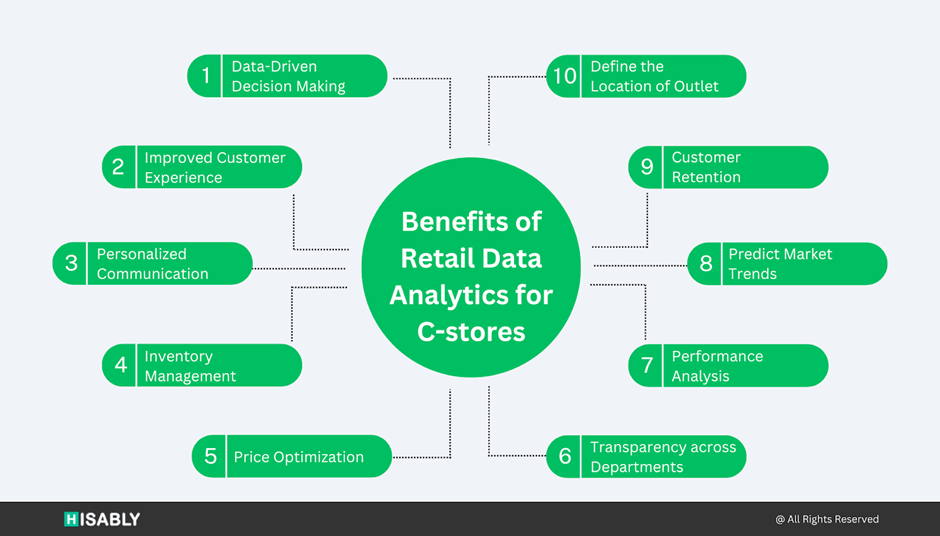 Benefits of Retail Data Analytics for C-stores

1 Data-Driven Decision Making

2 Improved Customer Experience

3 Personalized Communication

4 Inventory Management

5 Price Optimization

6 Transparency across Departments

7 Performance Analysis

8 Predict Market Trends

9 Customer Retention

10 Define the Location of Outlet

HISABLY

@ All Rights Reserved